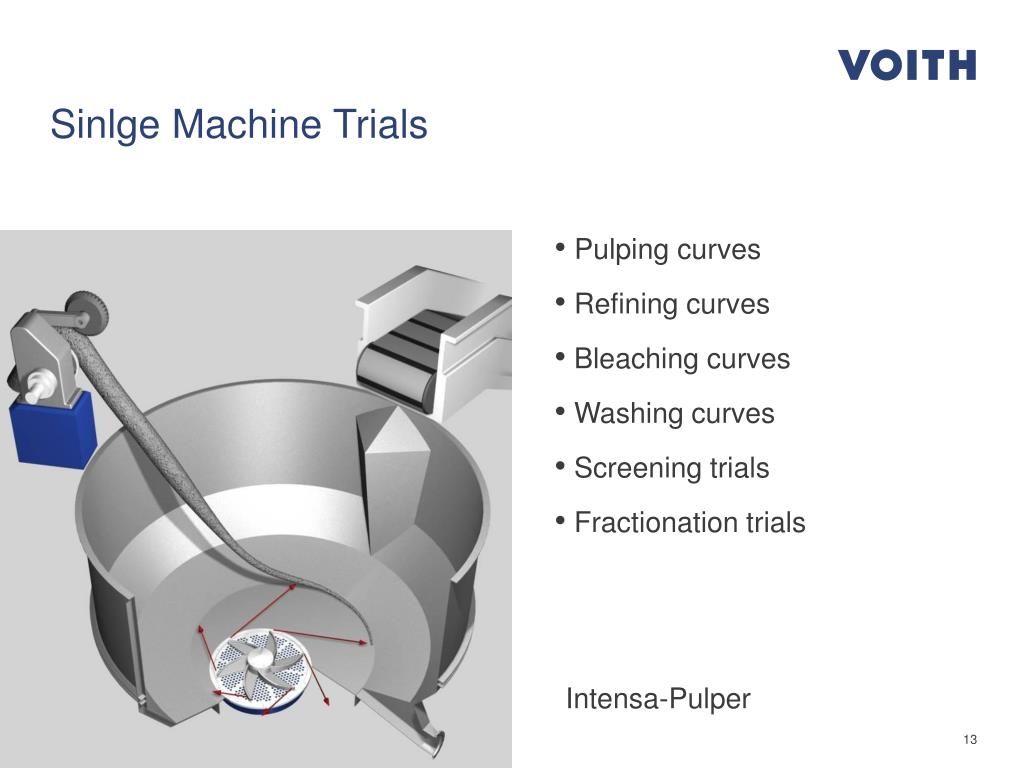 VOITH

Sinlge Machine Trials

• Pulping curves
• Refining curves
• Bleaching curves
• Washing curves
• Screening trials
• Fractionation trials

Intensa-Pulper

13